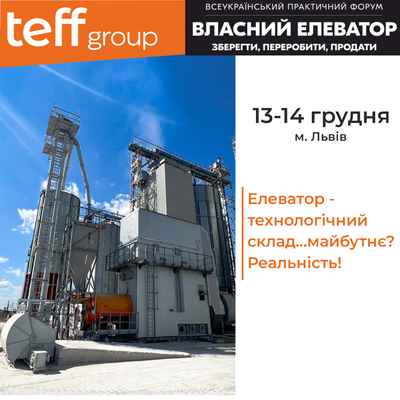 teff group

ВСЕУКРАЇНСЬКИЙ ПРАКТИЧНИЙ ФОРУМ
ВЛАСНИЙ ЕЛЕВАТОР
ЗБЕРЕГТИ, ПЕРЕРОБИТИ, ПРОДАТИ

13-14 грудня
м. Львів

Елеватор - технологічний склад...майбутнє? Реальність!